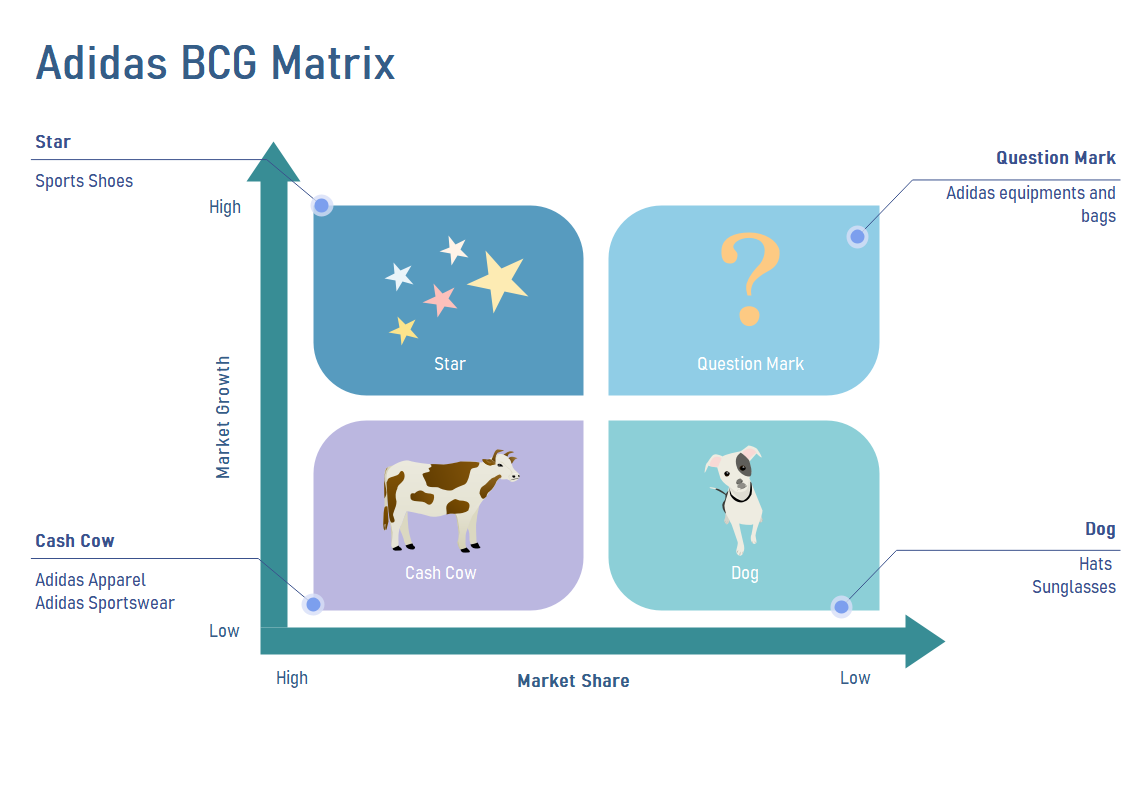 Adidas BCG Matrix

Star

Sports Shoes

Question Mark

Adidas equipments and bags

High

Market Growth

Star

Question Mark

Cash Cow

Dog

Cash Cow

Adidas Apparel
Adidas Sportswear

Dog

Hats
Sunglasses

Low

High

Market Share

Low